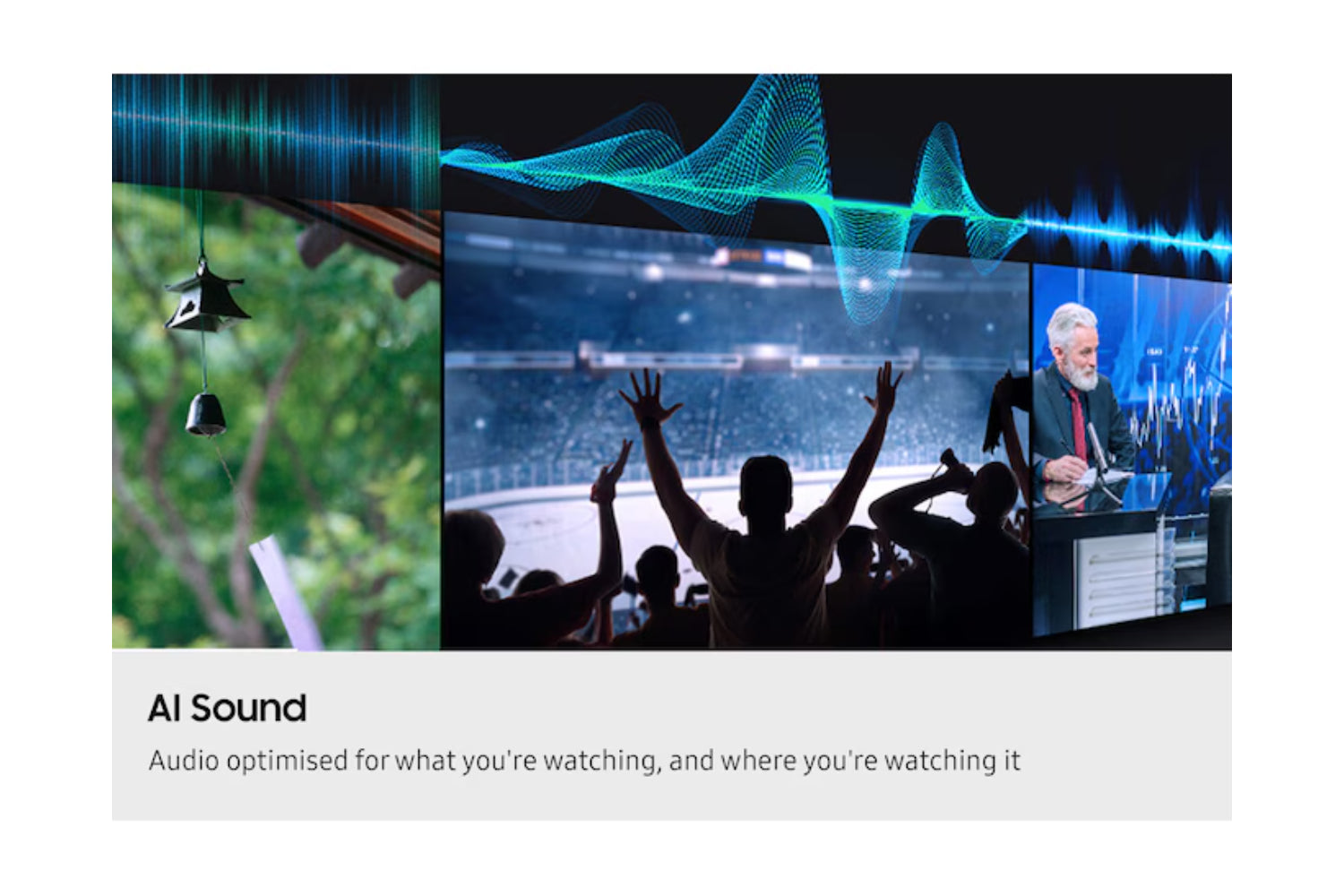 AI Sound

Audio optimised for what you're watching, and where you're watching it